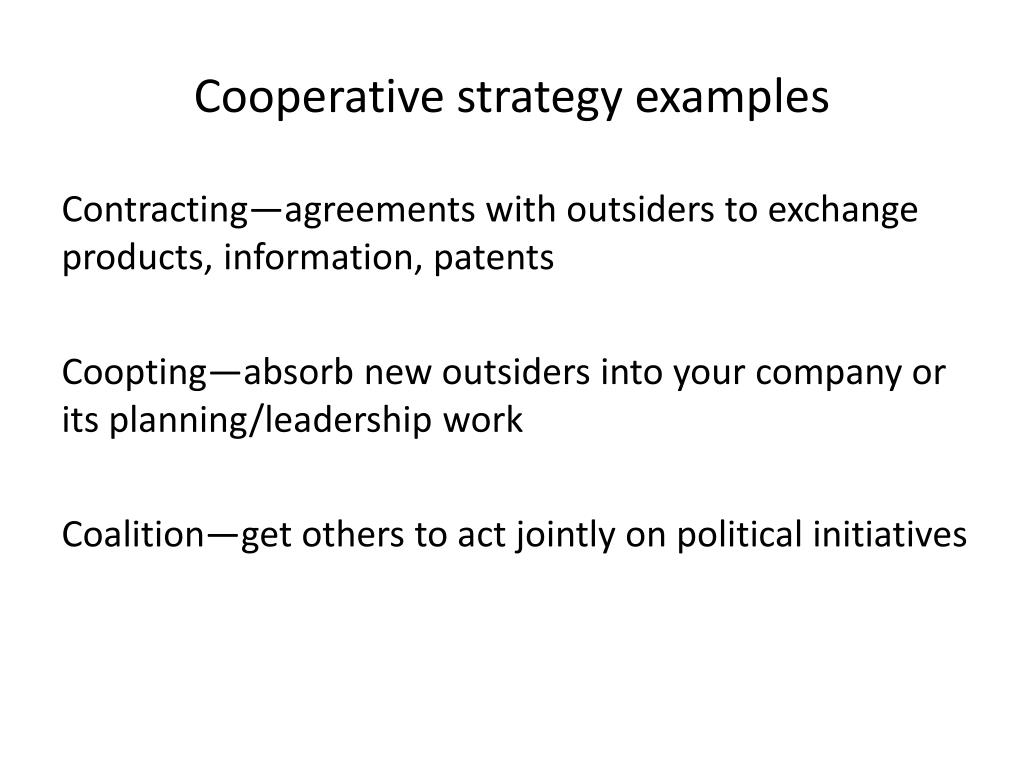 Cooperative strategy examples

Contracting—agreements with outsiders to exchange products, information, patents

Coopting—absorb new outsiders into your company or its planning/leadership work

Coalition—get others to act jointly on political initiatives